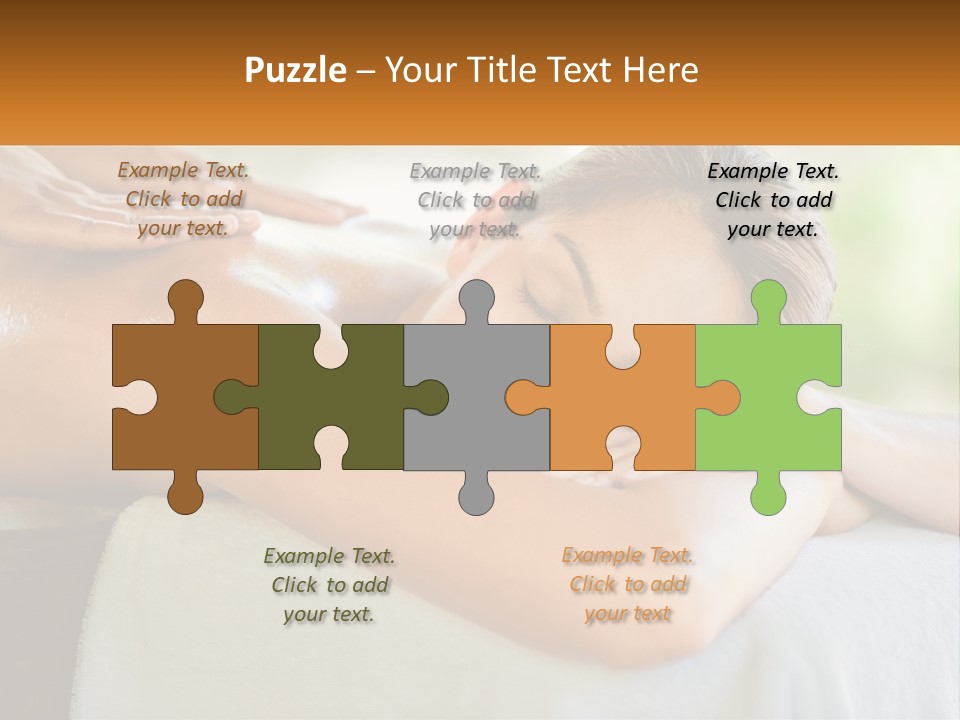 Puzzle – Your Title Text Here

Example Text. Click to add your text.

Example Text. Click to add your text.

Example Text. Click to add your text.

Example Text. Click to add your text.

Example Text. Click to add your text